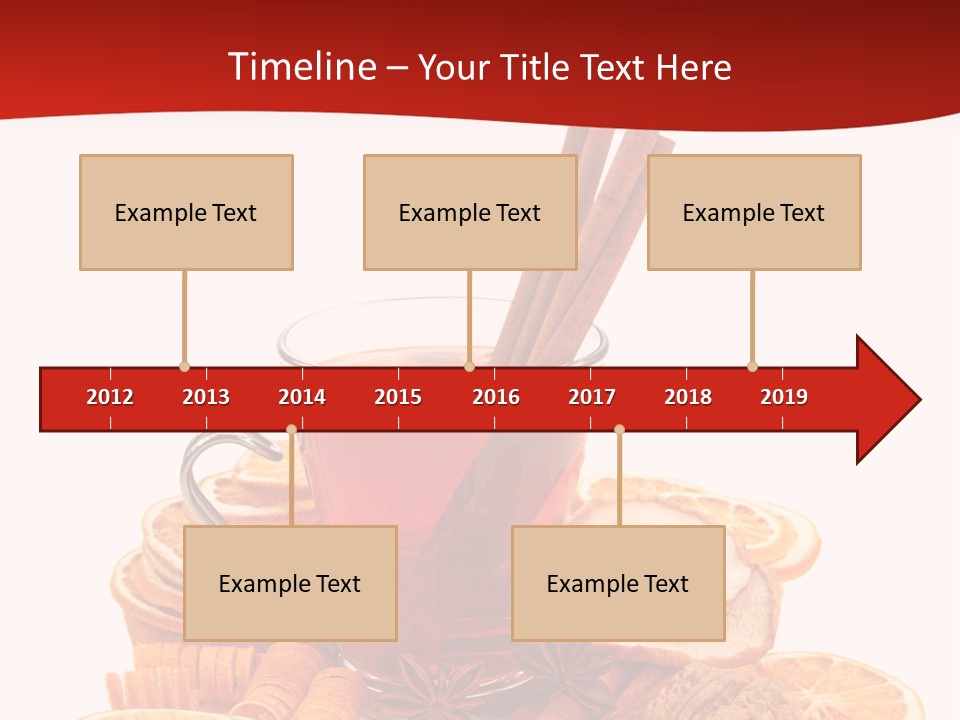 Timeline – Your Title Text Here

Example Text

Example Text

Example Text

2012 2013 2014 2015 2016 2017 2018 2019

Example Text

Example Text